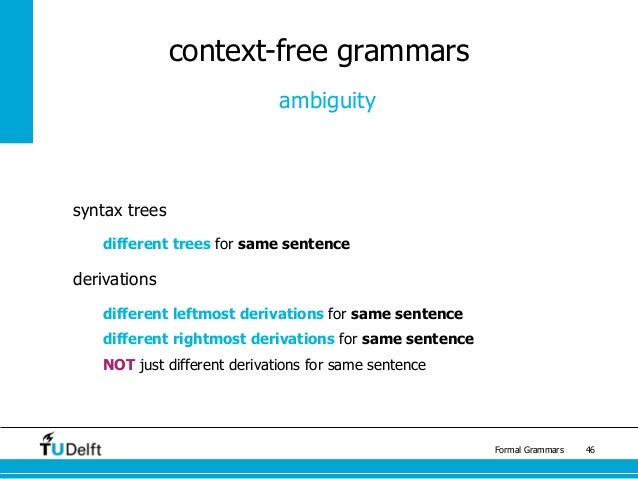 context-free grammars

ambiguity

syntax trees

different trees for same sentence

derivations

different leftmost derivations for same sentence

different rightmost derivations for same sentence

NOT just different derivations for same sentence

TUDelft

Formal Grammars 46